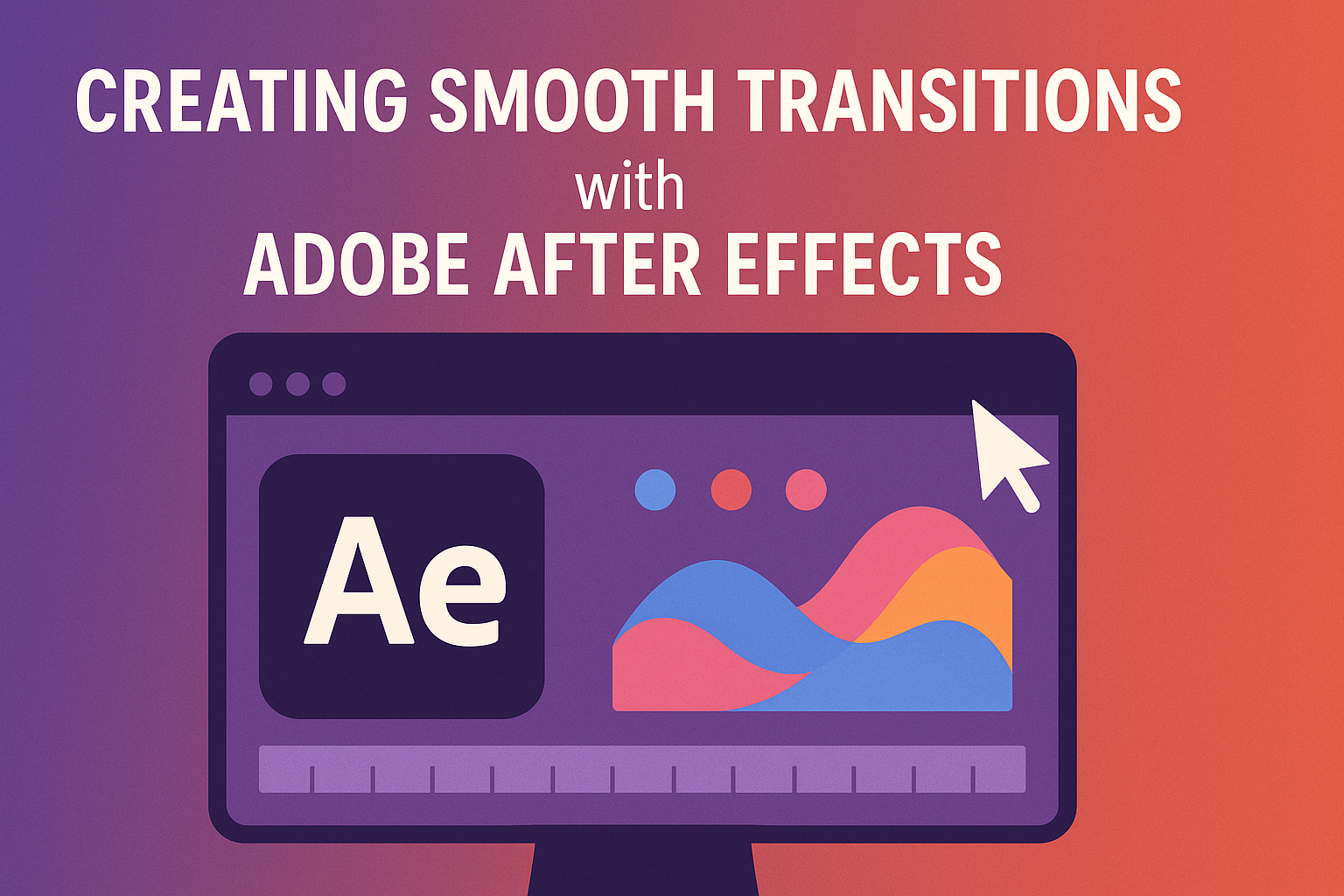 CREATING SMOOTH TRANSITIONS
with
ADOBE AFTER EFFECTS

Ae